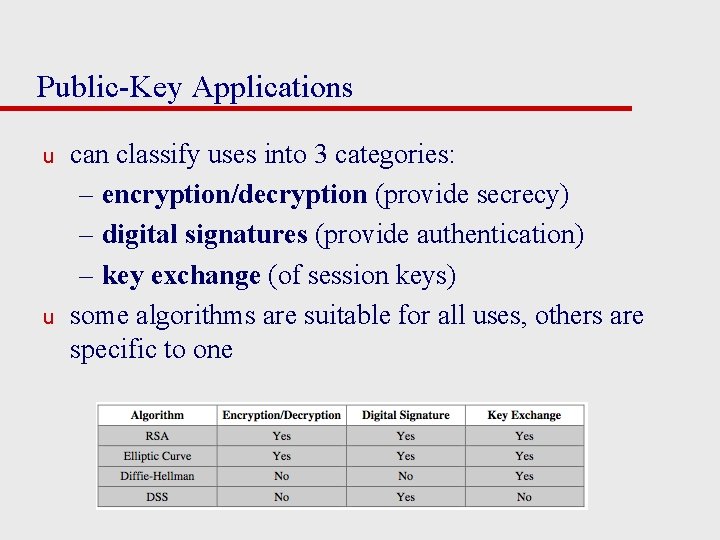 Public-Key Applications

u can classify uses into 3 categories:
– encryption/decryption (provide secrecy)
– digital signatures (provide authentication)
– key exchange (of session keys)

u some algorithms are suitable for all uses, others are specific to one

| Algorithm | Encryption/Decryption | Digital Signature | Key Exchange |
|---|---|---|---|
| RSA | Yes | Yes | Yes |
| Elliptic Curve | Yes | Yes | Yes |
| Diffie-Hellman | No | No | Yes |
| DSS | No | Yes | No |